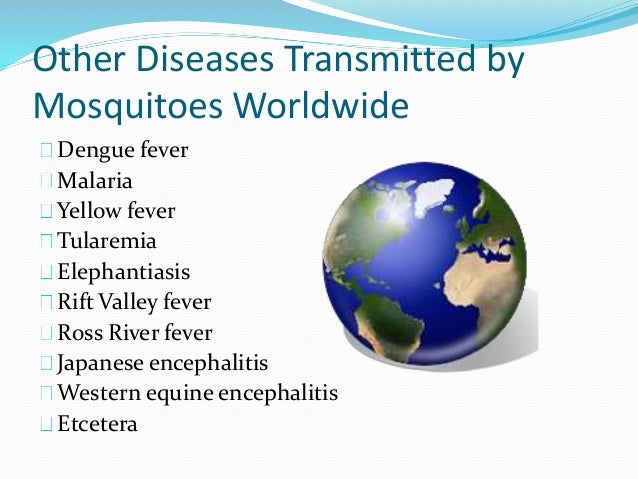 Other Diseases Transmitted by Mosquitoes Worldwide

Dengue fever
Malaria
Yellow fever
Tularemia
Elephantiasis
Rift Valley fever
Ross River fever
Japanese encephalitis
Western equine encephalitis
Etcetera